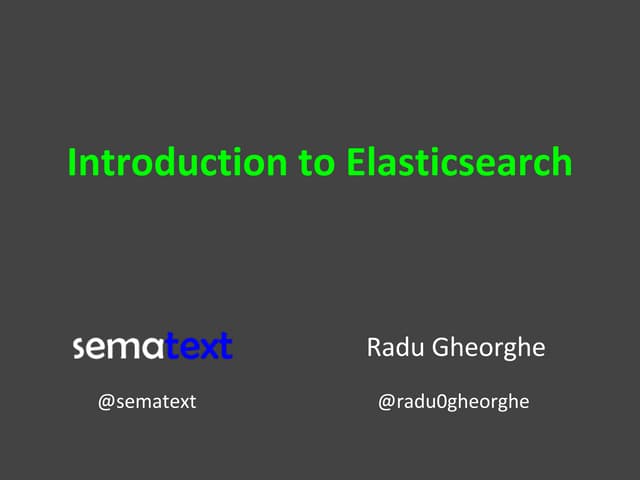 Introduction to Elasticsearch

sematext

@sematext

Radu Gheorghe

@radu0gheorghe